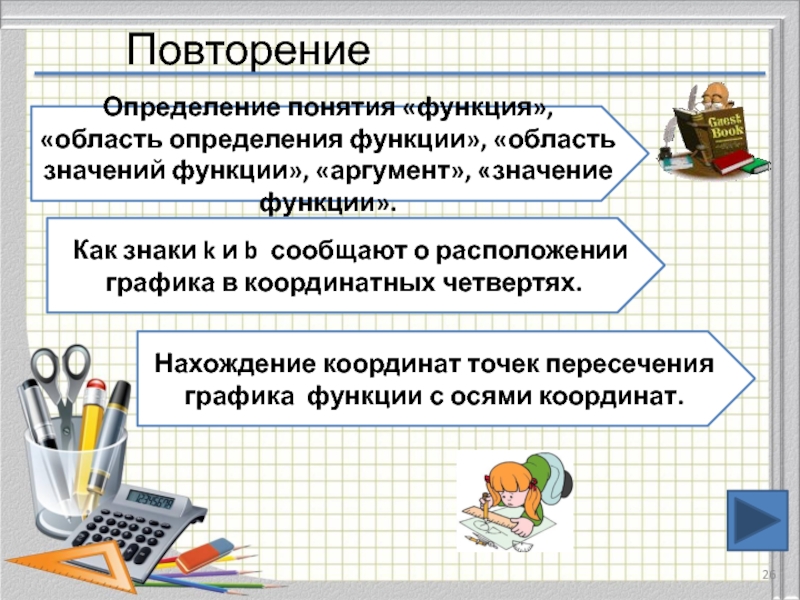 Повторение

Определение понятия «функция», «область определения функции», «область значений функции», «аргумент», «значение функции».

Guest Book

Как знаки k и b сообщают о расположении графика в координатных четвертях.

Нахождение координат точек пересечения графика функции с осями координат.

12345678

26